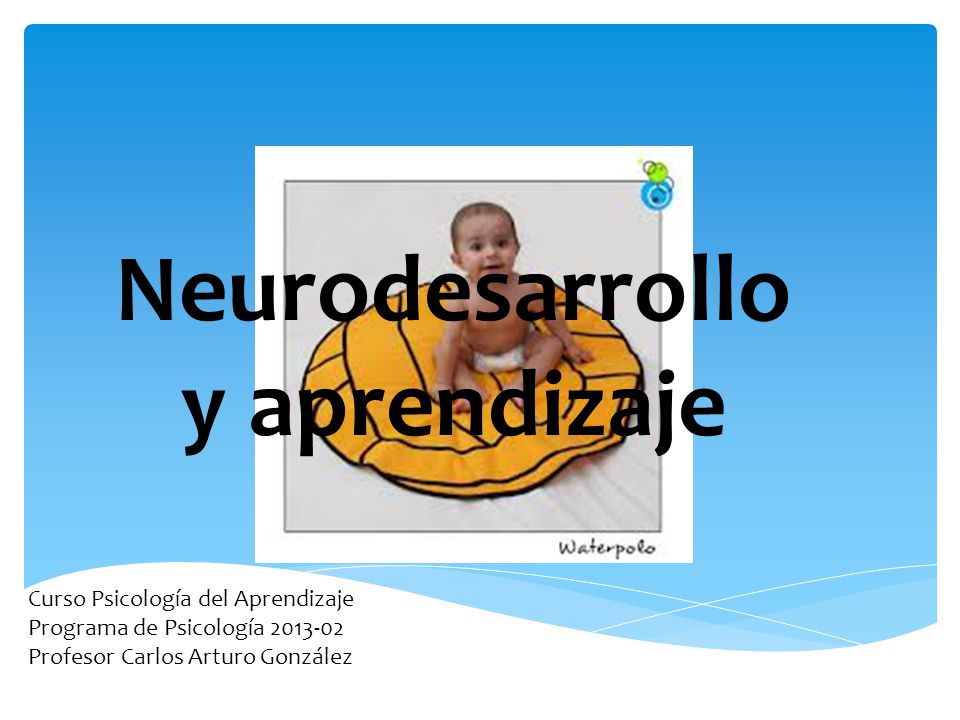 Neurodesarrollo y aprendizaje

Waterpolo

Curso Psicología del Aprendizaje
Programa de Psicología 2013-02
Profesor Carlos Arturo González